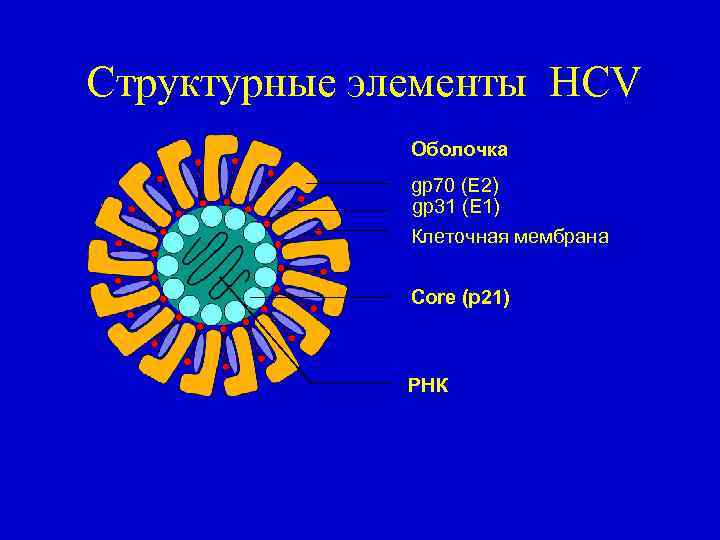 Структурные элементы HCV

Оболочка

gp70 (E2)

gp31 (E1)

Клеточная мембрана

Core (p21)

РНК